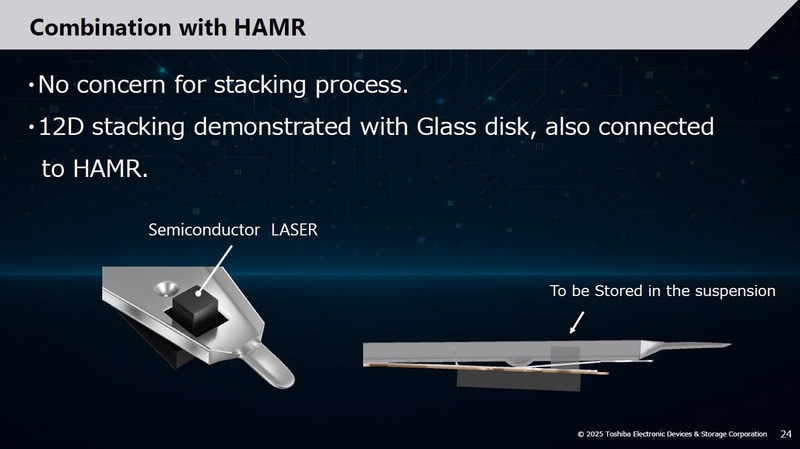 Combination with HAMR

・No concern for stacking process.

・12D stacking demonstrated with Glass disk, also connected to HAMR.

Semiconductor LASER

To be Stored in the suspension

© 2025 Toshiba Electronic Devices & Storage Corporation 24